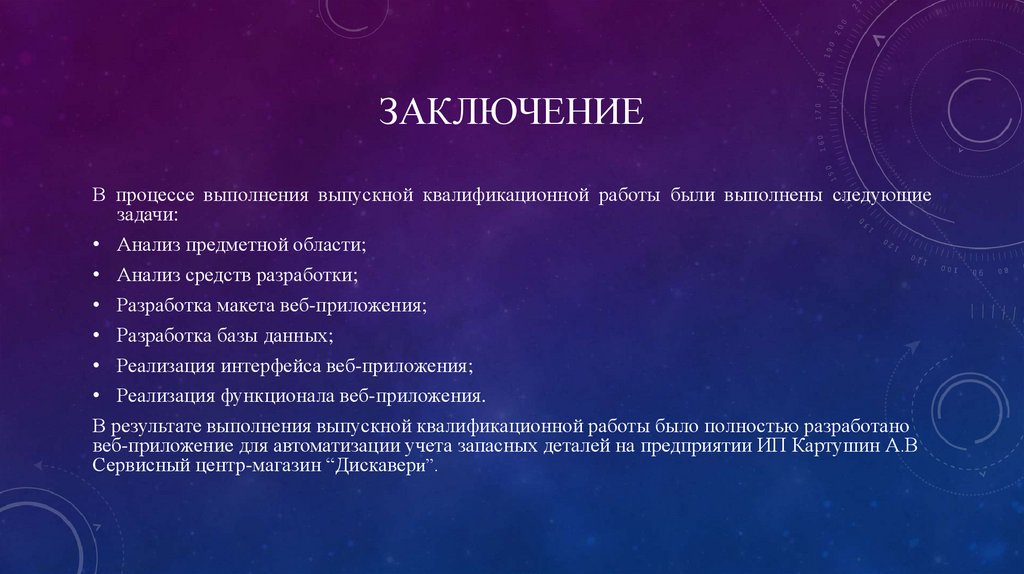 ЗАКЛЮЧЕНИЕ

В процессе выполнения выпускной квалификационной работы были выполнены следующие задачи:

• Анализ предметной области;
• Анализ средств разработки;
• Разработка макета веб-приложения;
• Разработка базы данных;
• Реализация интерфейса веб-приложения;
• Реализация функционала веб-приложения.

В результате выполнения выпускной квалификационной работы было полностью разработано веб-приложение для автоматизации учета запасных деталей на предприятии ИП Картушин А.В Сервисный центр-магазин “Дискавери”.